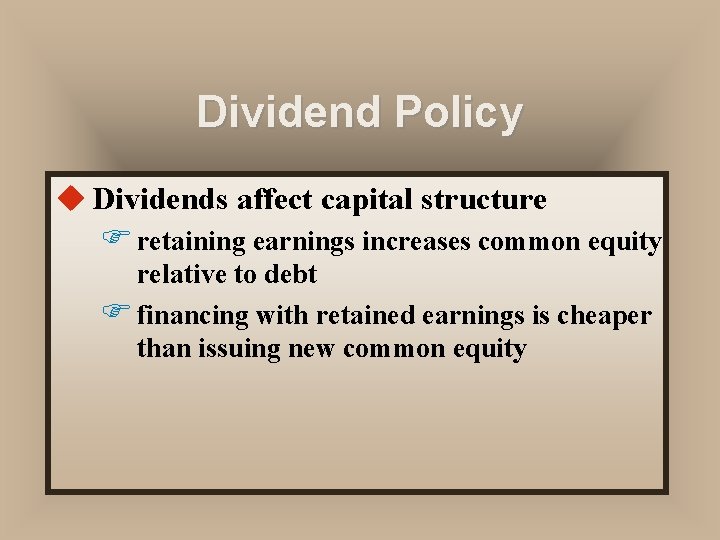 Dividend Policy

Dividends affect capital structure

retaining earnings increases common equity relative to debt

financing with retained earnings is cheaper than issuing new common equity